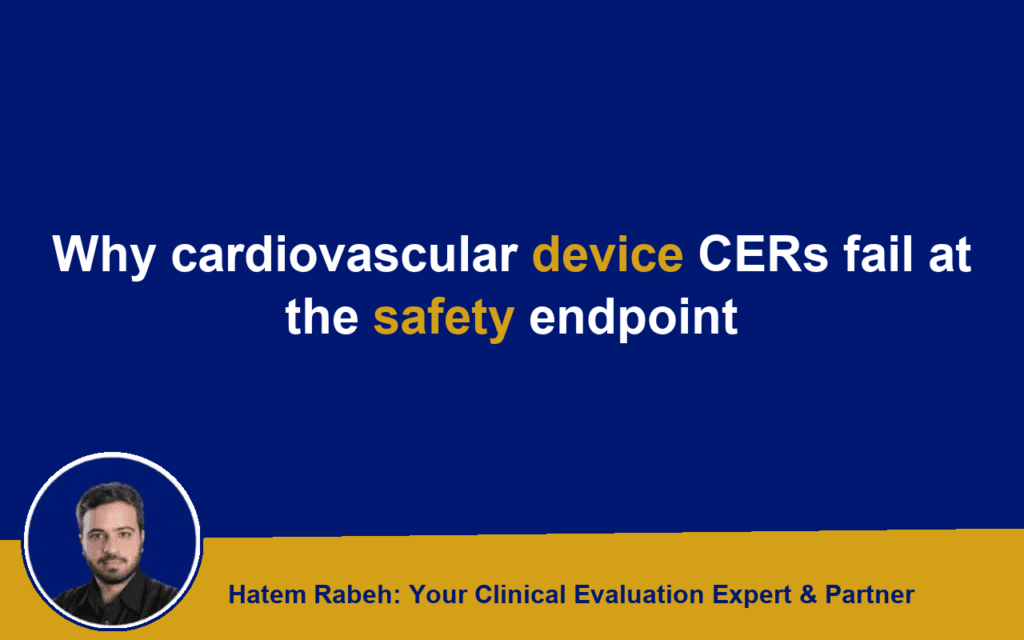 Why cardiovascular device CERs fail at the safety endpoint

Hatem Rabeh: Your Clinical Evaluation Expert & Partner